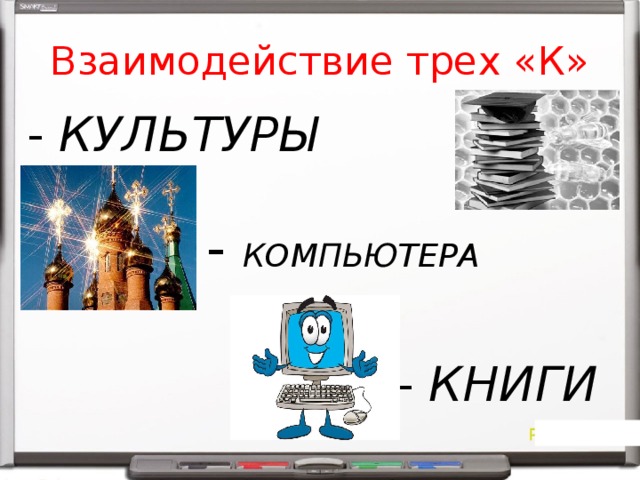 Взаимодействие трех «К»

- КУЛЬТУРЫ

- КОМПЬЮТЕРА

- КНИГИ